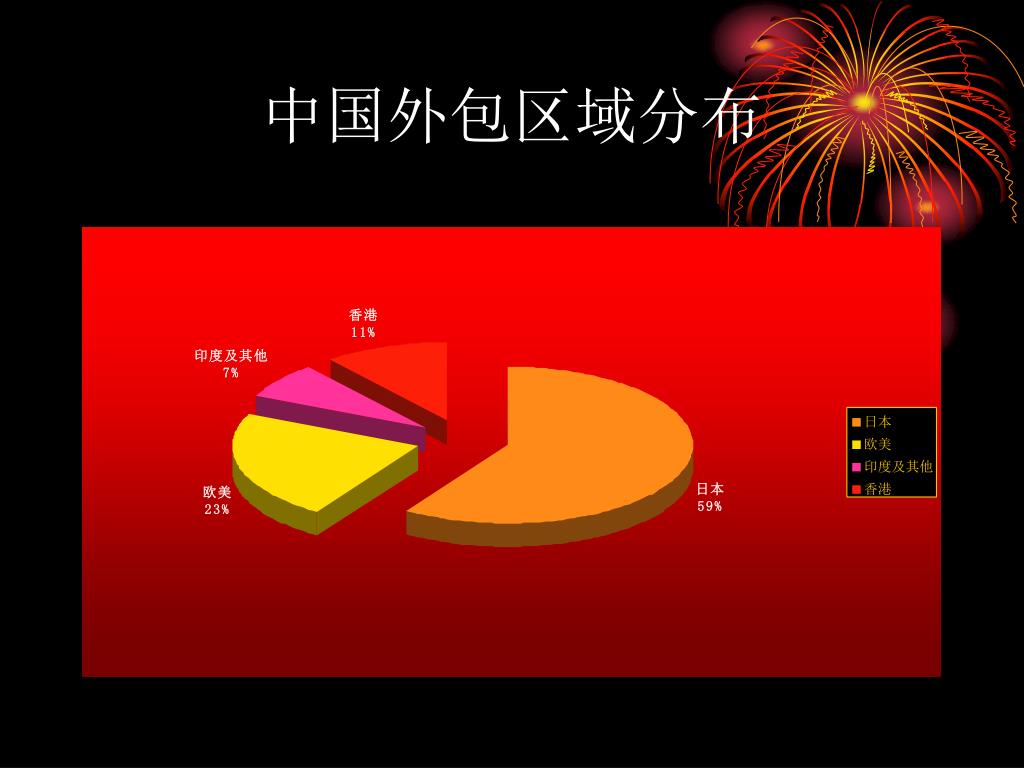 中国外包区域分布

香港
11%

印度及其他
7%

欧美
23%

日本
59%

日本
欧美
印度及其他
香港